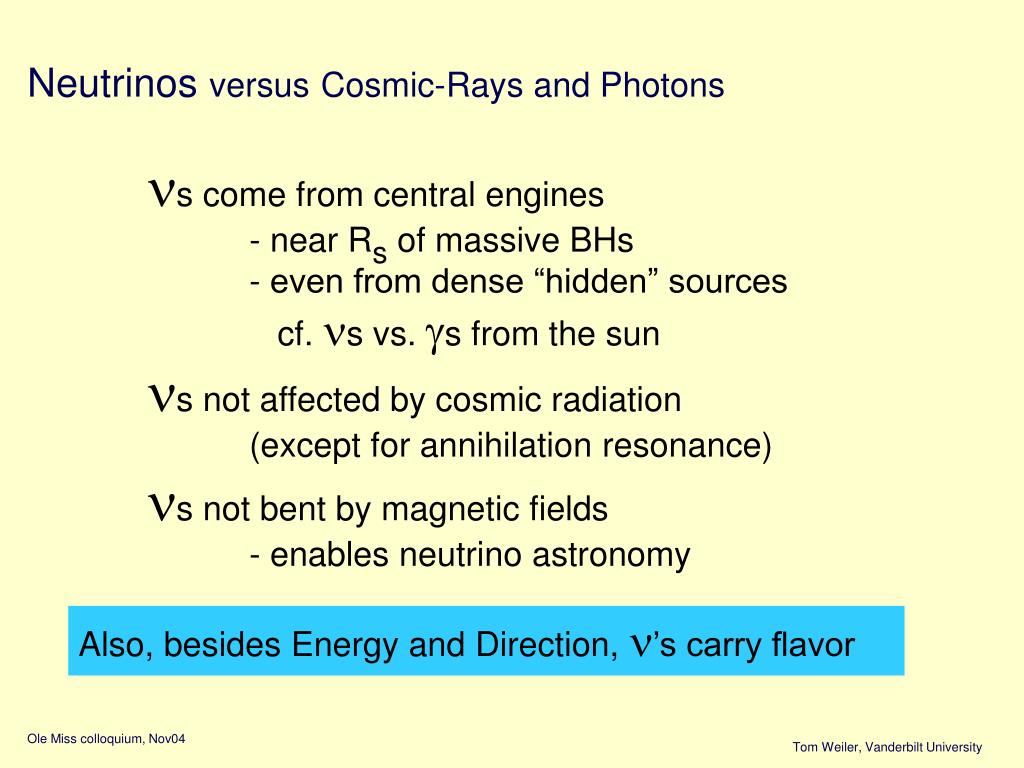 Neutrinos versus Cosmic-Rays and Photons

$\nu$s come from central engines
- near $R_S$ of massive BHs
- even from dense “hidden” sources
cf. $\nu$s vs. $\gamma$s from the sun

$\nu$s not affected by cosmic radiation
(except for annihilation resonance)

$\nu$s not bent by magnetic fields
- enables neutrino astronomy

Also, besides Energy and Direction, $\nu$’s carry flavor

Ole Miss colloquium, Nov04

Tom Weiler, Vanderbilt University